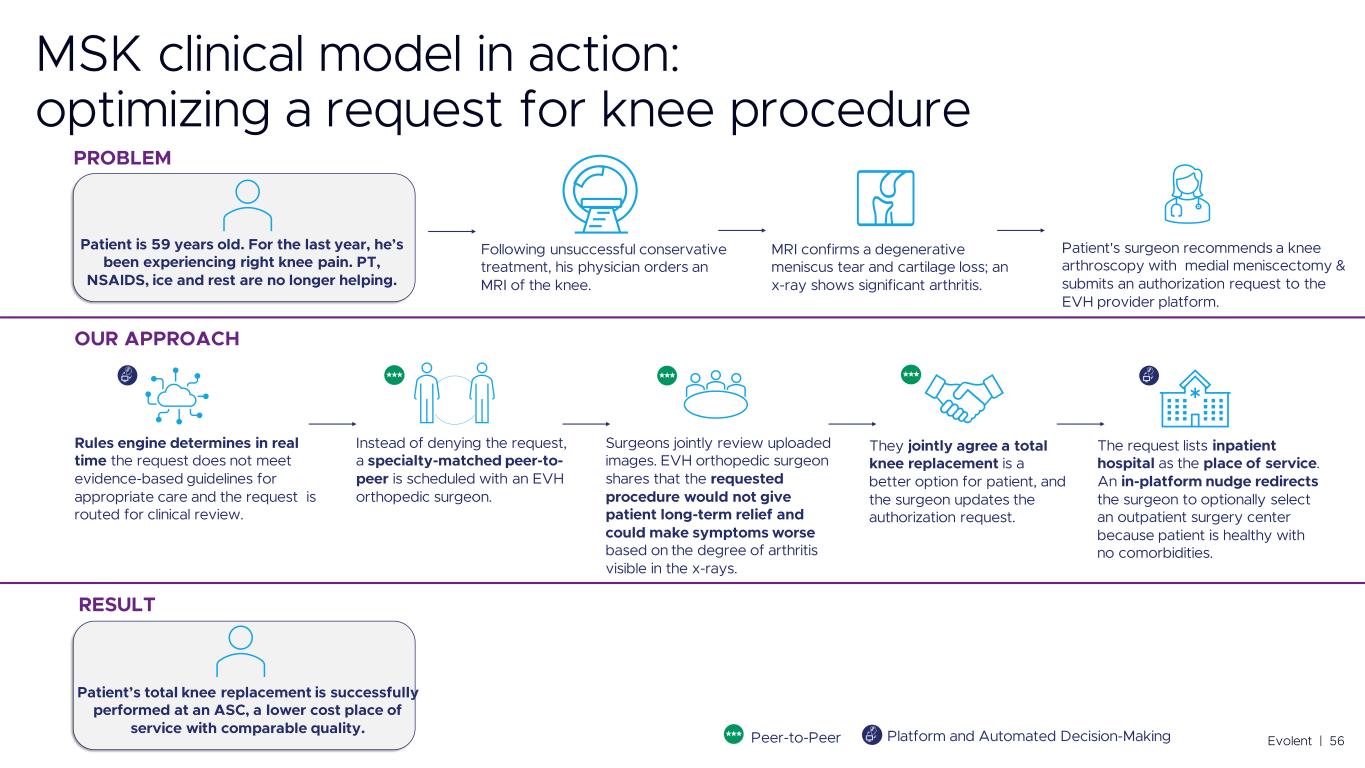 MSK clinical model in action: optimizing a request for knee procedure

PROBLEM

Patient is 59 years old. For the last year, he's been experiencing right knee pain. PT, NSAIDS, ice and rest are no longer helping.

Following unsuccessful conservative treatment, his physician orders an MRI of the knee.

MRI confirms a degenerative meniscus tear and cartilage loss; an x-ray shows significant arthritis.

Patient's surgeon recommends a knee arthroscopy with medial meniscectomy & submits an authorization request to the EVH provider platform.

OUR APPROACH

Rules engine determines in real time the request does not meet evidence-based guidelines for appropriate care and the request is routed for clinical review.

Instead of denying the request, a specialty-matched peer-to-peer is scheduled with an EVH orthopedic surgeon.

Surgeons jointly review uploaded images. EVH orthopedic surgeon shares that the requested procedure would not give patient long-term relief and could make symptoms worse based on the degree of arthritis visible in the x-rays.

They jointly agree a total knee replacement is a better option for patient, and the surgeon updates the authorization request.

The request lists inpatient hospital as the place of service. An in-platform nudge redirects the surgeon to optionally select an outpatient surgery center because patient is healthy with no comorbidities.

RESULT

Patient's total knee replacement is successfully performed at an ASC, a lower cost place of service with comparable quality.

Peer-to-Peer Platform and Automated Decision-Making

Evolent | 56